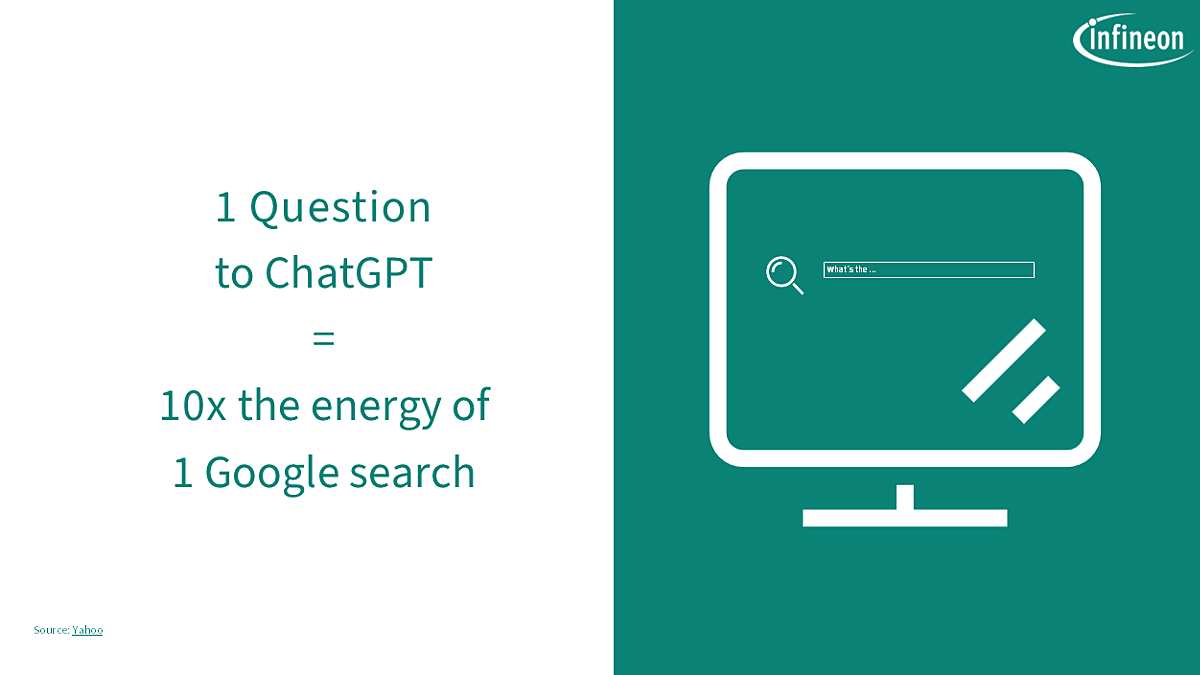 1 Question
to ChatGPT
=
10x the energy of
1 Google search

Source: Yahoo

infineon

What's the ...